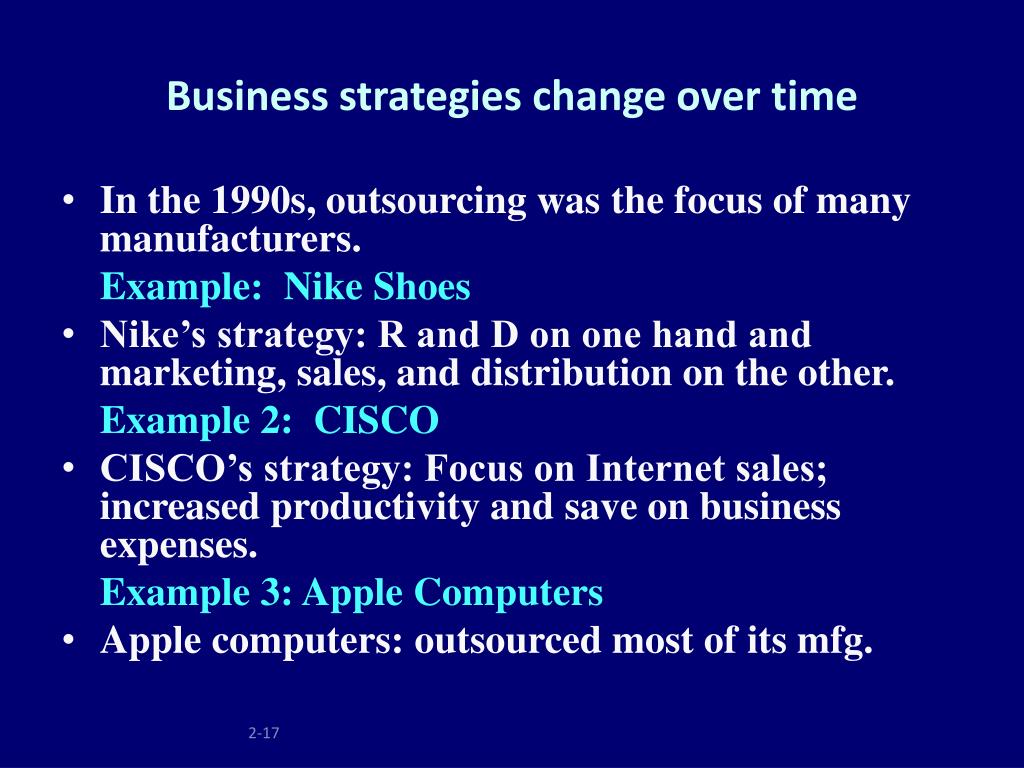 Business strategies change over time

• In the 1990s, outsourcing was the focus of many manufacturers.

Example: Nike Shoes

• Nike's strategy: R and D on one hand and marketing, sales, and distribution on the other.

Example 2: CISCO

• CISCO's strategy: Focus on Internet sales; increased productivity and save on business expenses.

Example 3: Apple Computers

• Apple computers: outsourced most of its mfg.

2-17